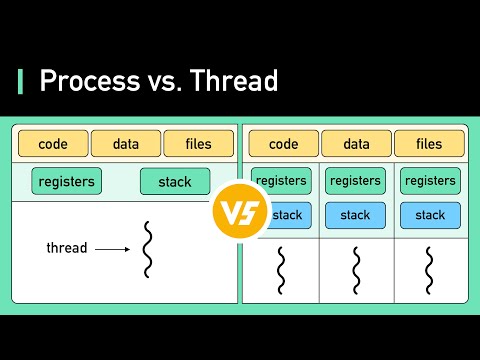 Process vs. Thread

code
data
files
registers
stack
thread

VS

code
data
files
registers
registers
registers
stack
stack
stack